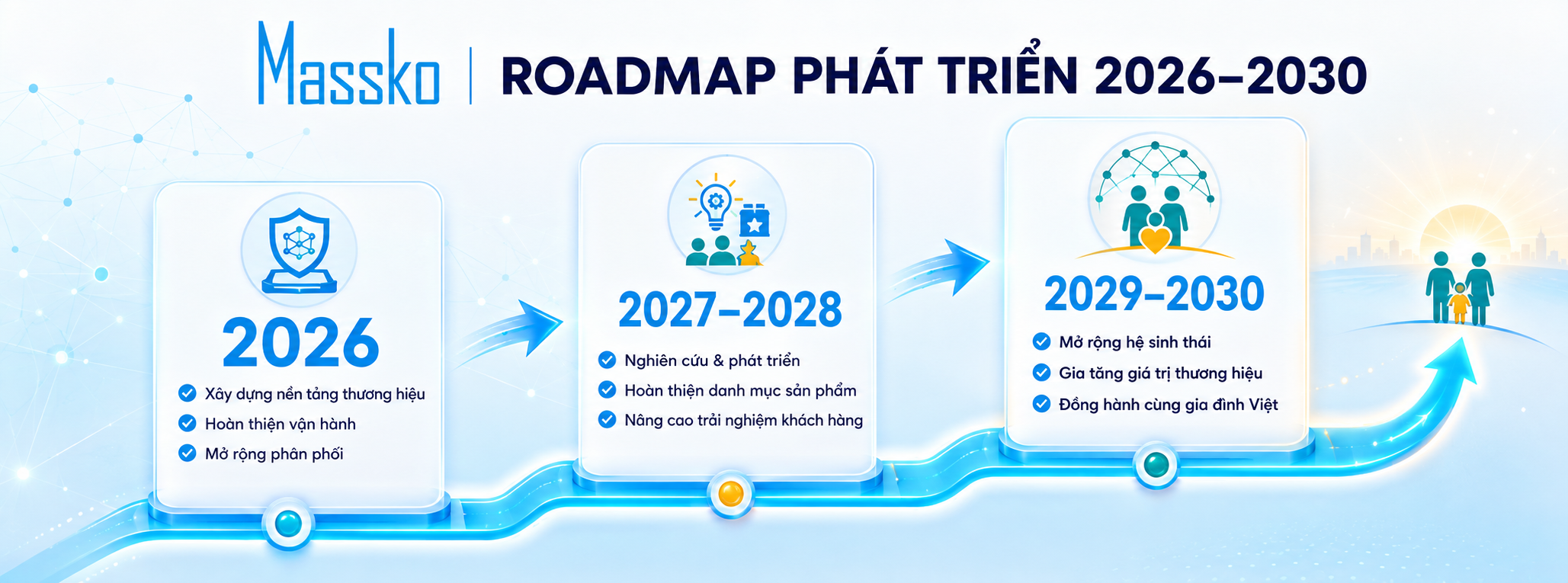 Massko | ROADMAP PHÁT TRIỂN 2026–2030

2026
Xây dựng nền tảng thương hiệu
Hoàn thiện vận hành
Mở rộng phân phối

2027–2028
Nghiên cứu & phát triển
Hoàn thiện danh mục sản phẩm
Nâng cao trải nghiệm khách hàng

2029–2030
Mở rộng hệ sinh thái
Gia tăng giá trị thương hiệu
Đồng hành cùng gia đình Việt